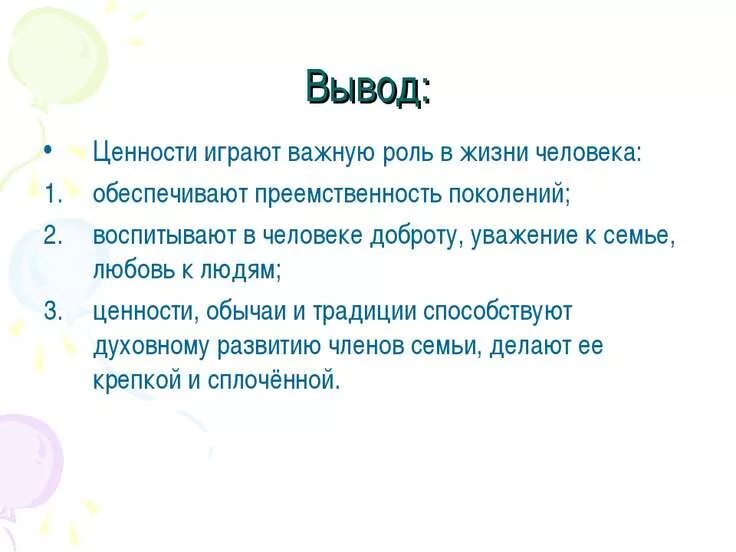 Вывод:

• Ценности играют важную роль в жизни человека:
1. обеспечивают преемственность поколений;
2. воспитывают в человеке доброту, уважение к семье, любовь к людям;
3. ценности, обычаи и традиции способствуют духовному развитию членов семьи, делают ее крепкой и сплочённой.